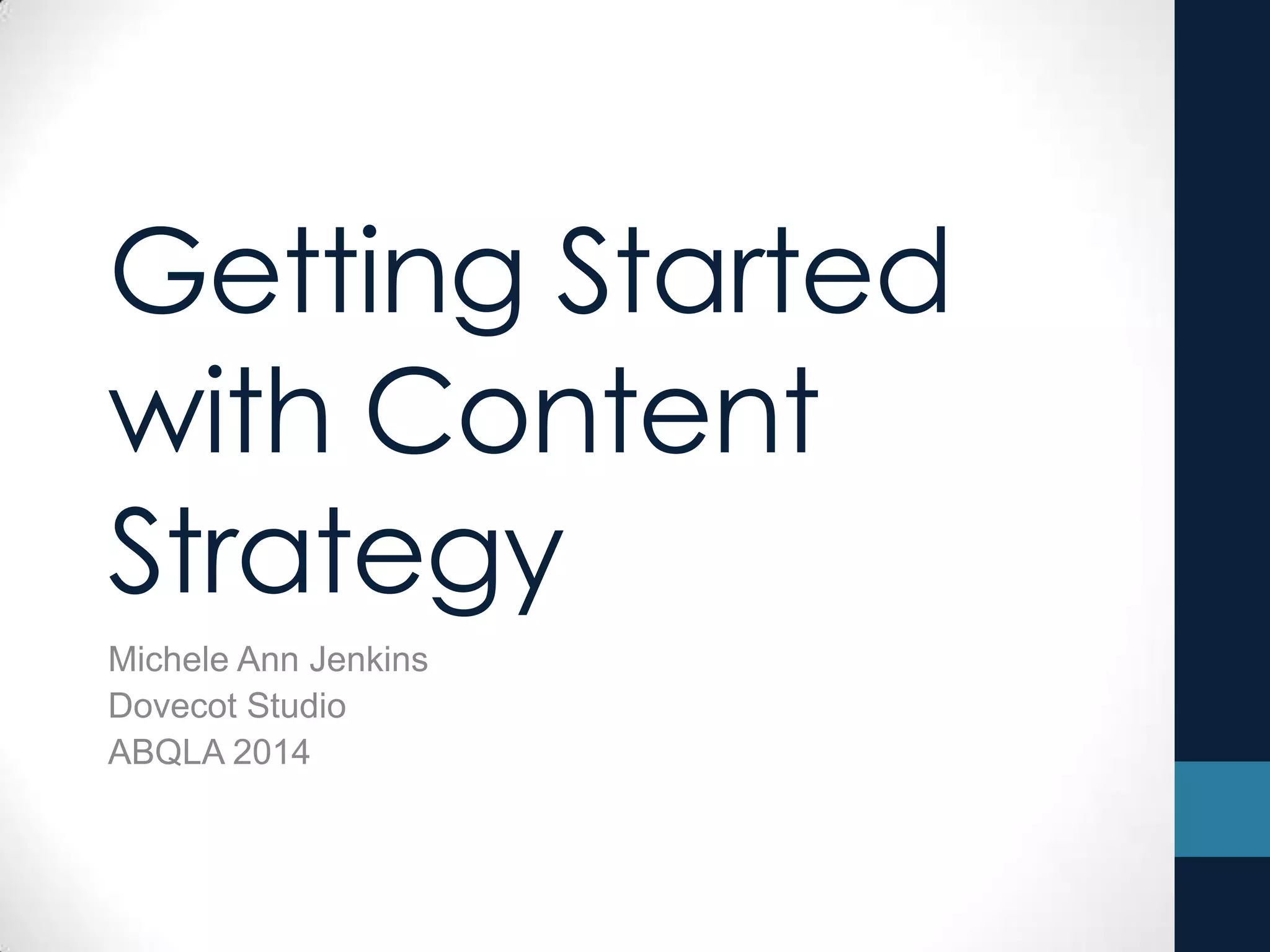 Getting Started with Content Strategy

Michele Ann Jenkins
Dovecot Studio
ABQLA 2014